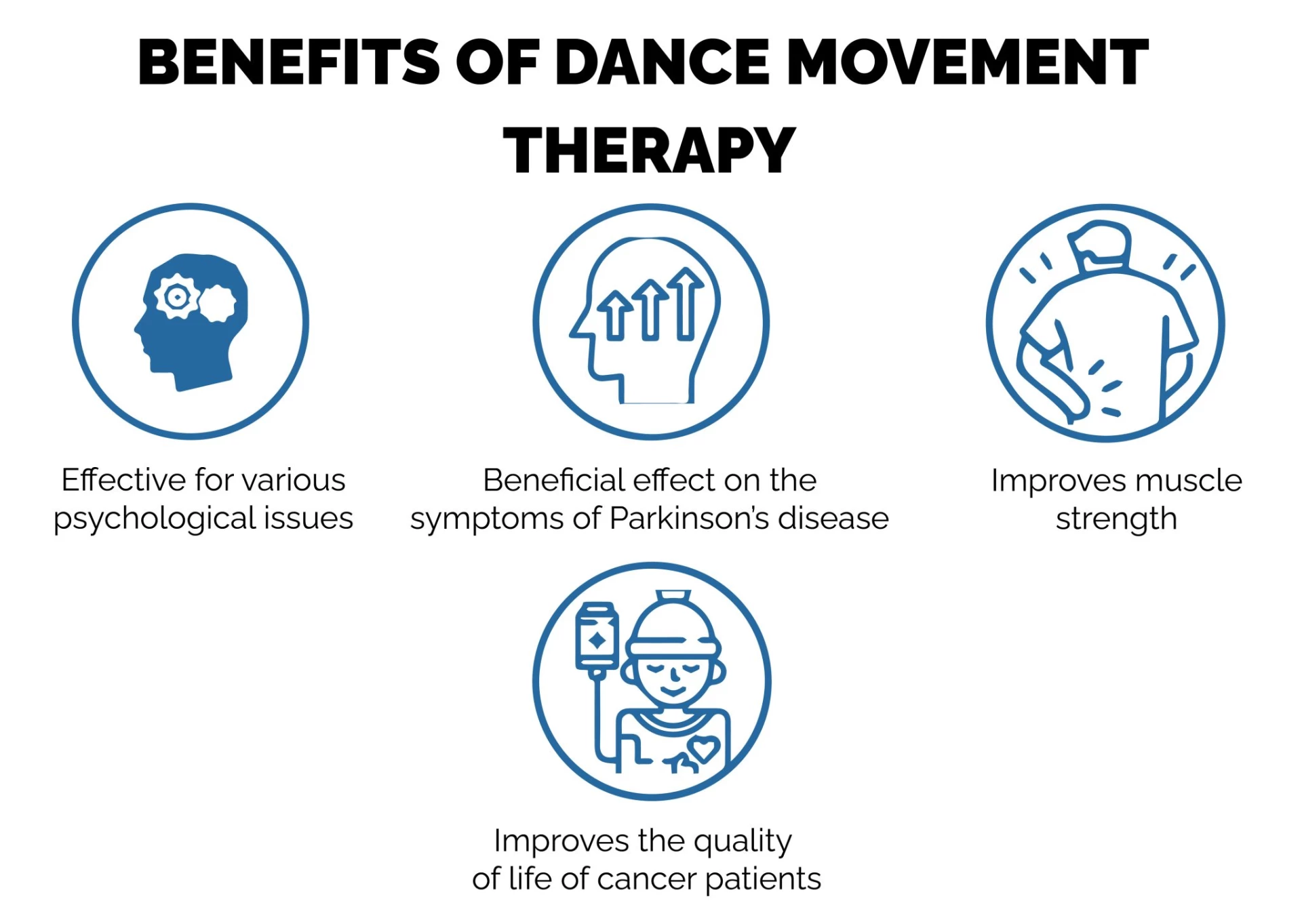 BENEFITS OF DANCE MOVEMENT THERAPY

Effective for various psychological issues

Beneficial effect on the symptoms of Parkinson's disease

Improves muscle strength

Improves the quality of life of cancer patients